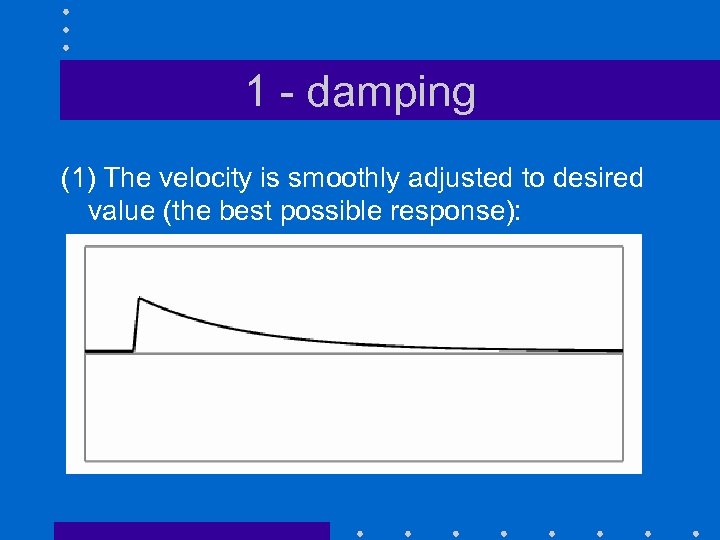 1 - damping

(1) The velocity is smoothly adjusted to desired value (the best possible response):